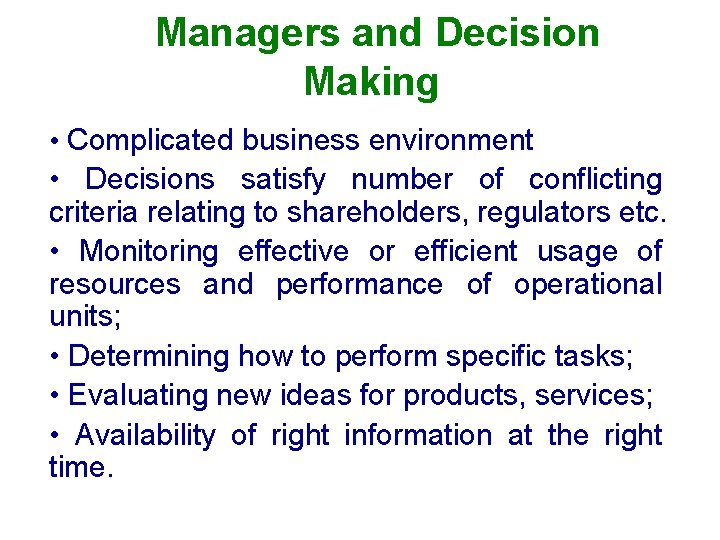 Managers and Decision Making

• Complicated business environment

• Decisions satisfy number of conflicting criteria relating to shareholders, regulators etc.

• Monitoring effective or efficient usage of resources and performance of operational units;

• Determining how to perform specific tasks;

• Evaluating new ideas for products, services;

• Availability of right information at the right time.